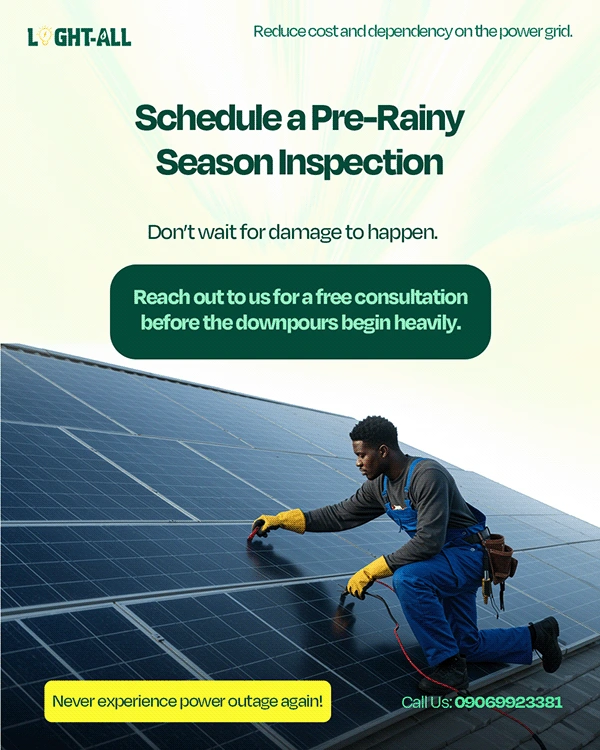 LIGHT-ALL

Reduce cost and dependency on the power grid.

Schedule a Pre-Rainy Season Inspection

Don't wait for damage to happen.

Reach out to us for a free consultation before the downpours begin heavily.

Never experience power outage again!

Call Us: 09069923381